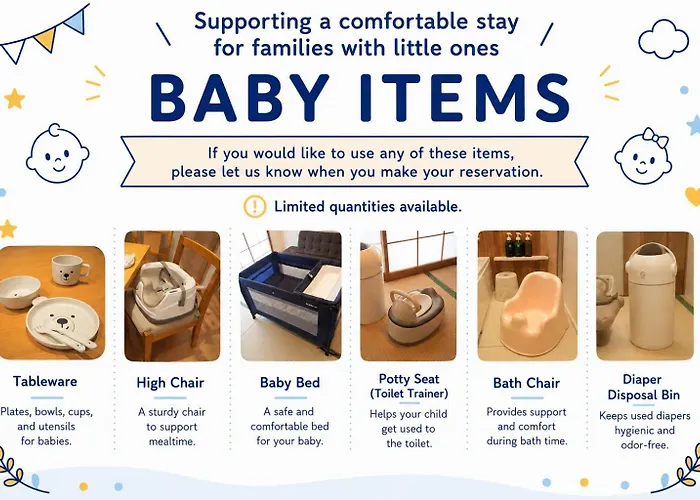 Supporting a comfortable stay for families with little ones

BABY ITEMS

If you would like to use any of these items, please let us know when you make your reservation.

! Limited quantities available.

Tableware
Plates, bowls, cups, and utensils for babies.

High Chair
A sturdy chair to support mealtime.

Baby Bed
A safe and comfortable bed for your baby.

Potty Seat (Toilet Trainer)
Helps your child get used to the toilet.

Bath Chair
Provides support and comfort during bath time.

Diaper Disposal Bin
Keeps used diapers hygienic and odor-free.